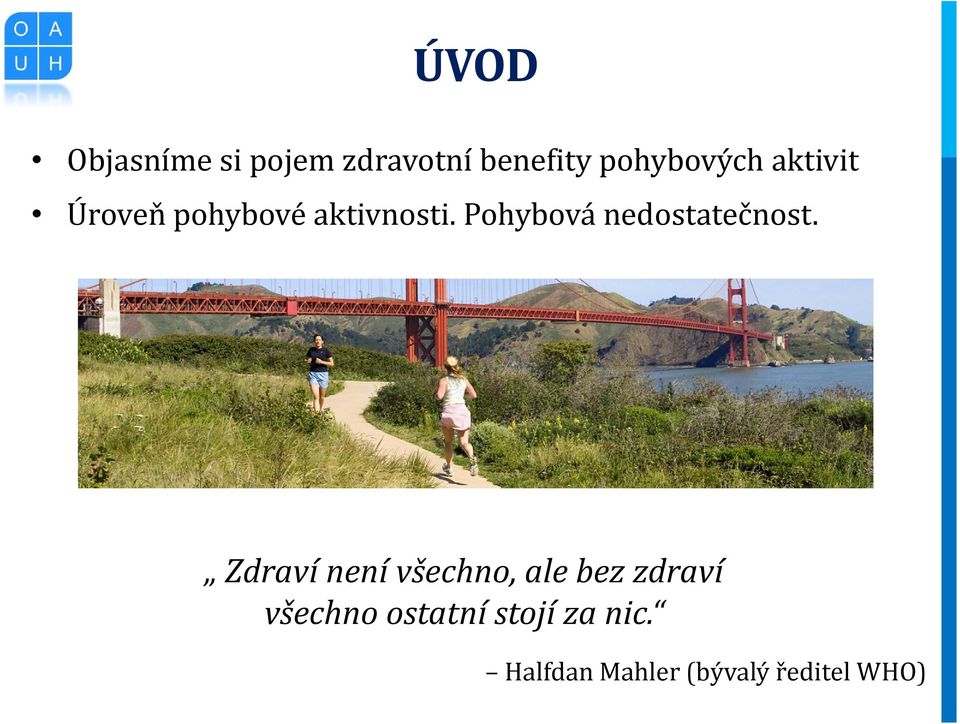 O A
U H

ÚVOD

• Objasníme si pojem zdravotní benefity pohybových aktivit
• Úroveň pohybové aktivnosti. Pohybová nedostatečnost.

„ Zdraví není všechno, ale bez zdraví všechno ostatní stojí za nic.“

– Halfdan Mahler (bývalý ředitel WHO)